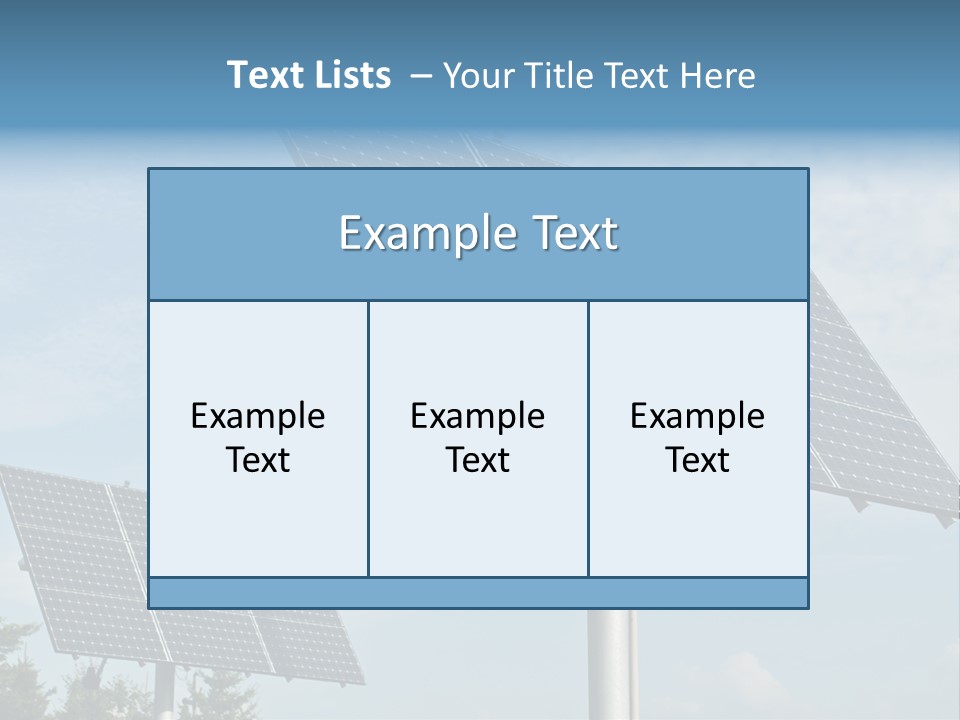 Text Lists – Your Title Text Here

Example Text

Example Text

Example Text

Example Text